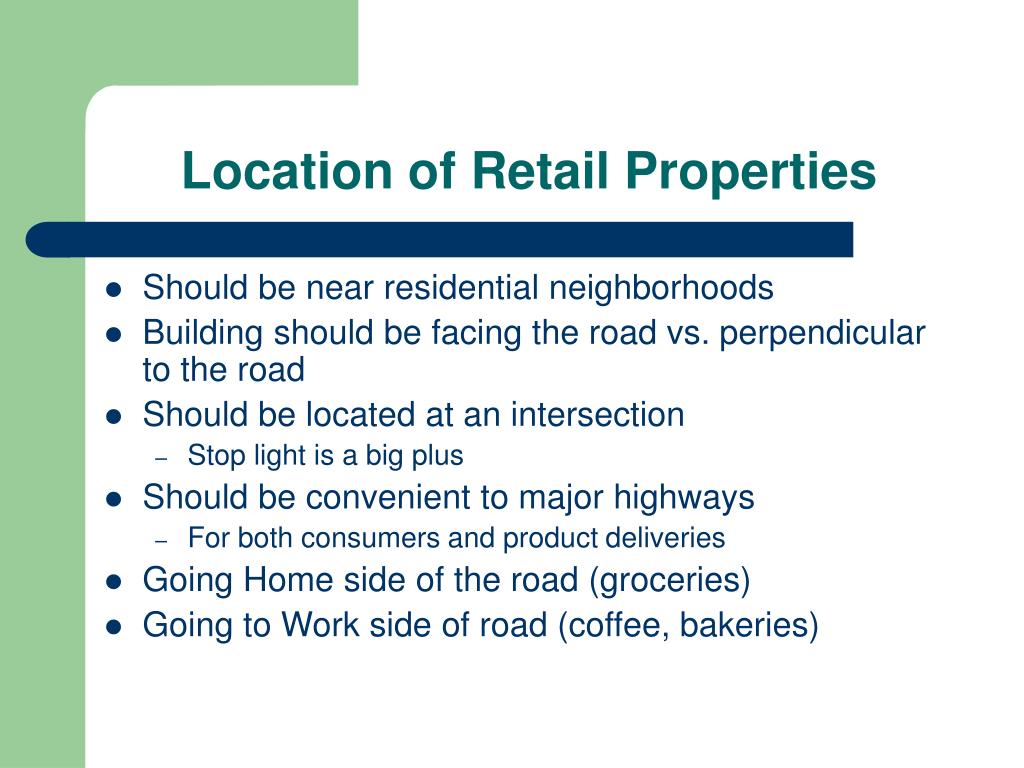 Location of Retail Properties

- Should be near residential neighborhoods
- Building should be facing the road vs. perpendicular to the road
- Should be located at an intersection
  – Stop light is a big plus
- Should be convenient to major highways
  – For both consumers and product deliveries
- Going Home side of the road (groceries)
- Going to Work side of road (coffee, bakeries)